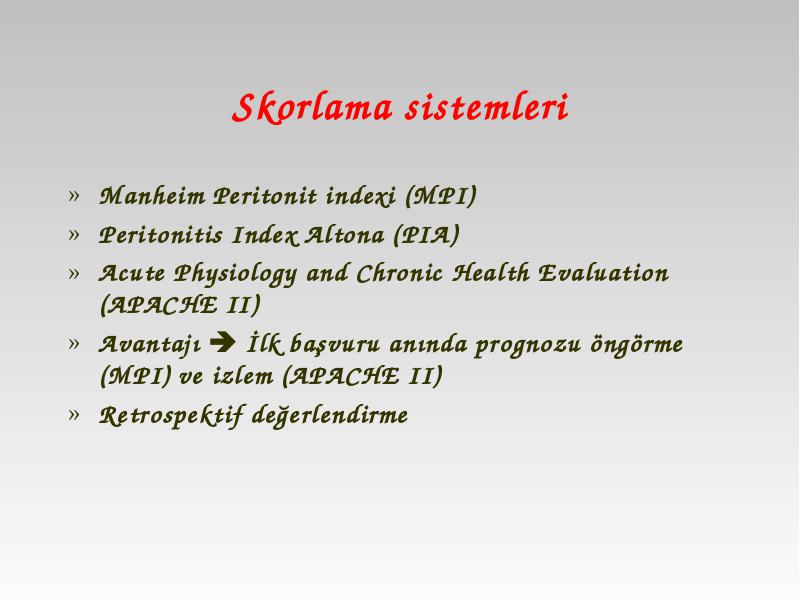 Skorlama sistemleri

» Manheim Peritonit indexi (MPI)
» Peritonitis Index Altona (PIA)
» Acute Physiology and Chronic Health Evaluation (APACHE II)
» Avantajı ➔ İlk başvuru anında prognozu öngörme (MPI) ve izlem (APACHE II)
» Retrospektif değerlendirme